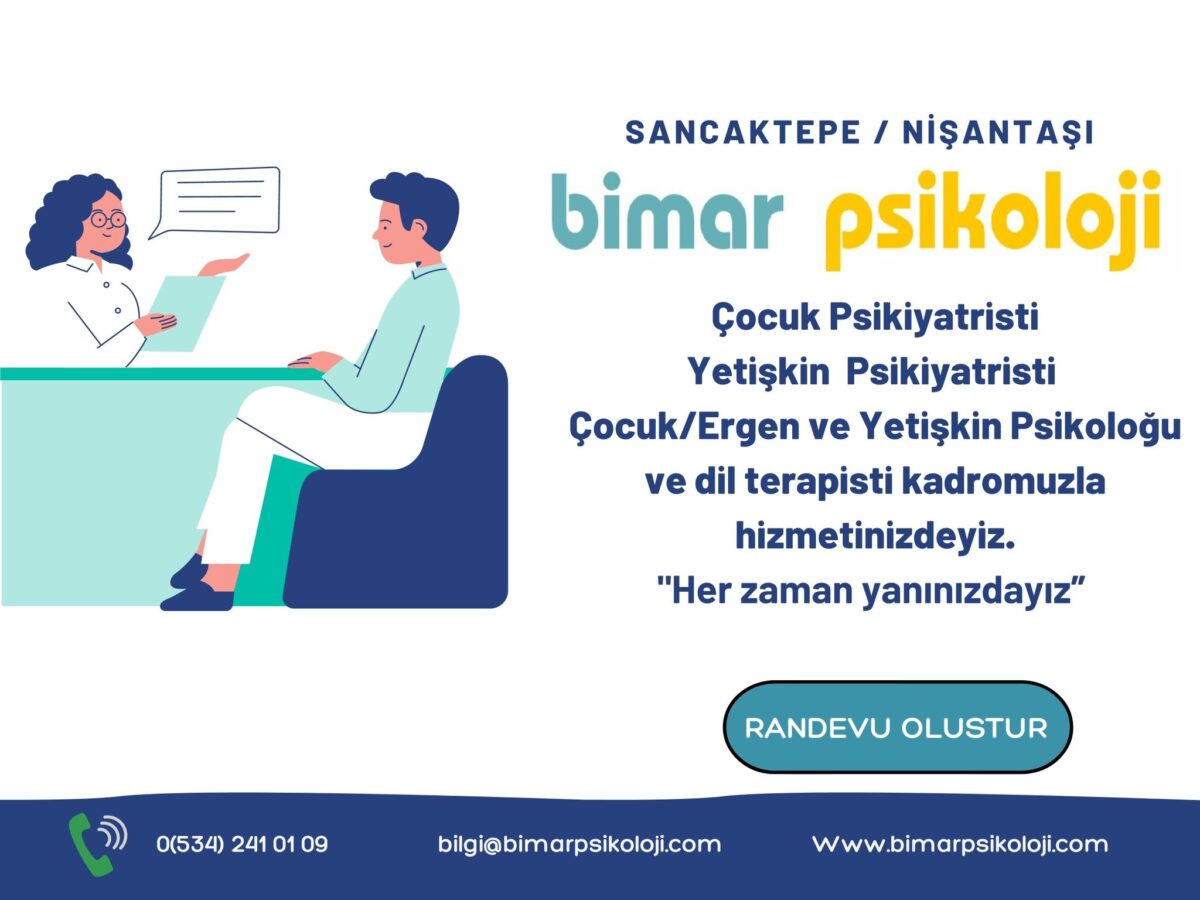 SANCAKTEPE / NİŞANTAŞI

bimar psikoloji

Çocuk Psikiyatristi
Yetişkin Psikiyatristi
Çocuk/Ergen ve Yetişkin Psikoloğu ve dil terapisti kadromuzla hizmetinizdeyiz.
"Her zaman yanınızdayız”

RANDEVU OLUSTUR

0(534) 241 01 09

bilgi@bimarpsikoloji.com

Www.bimarpsikoloji.com